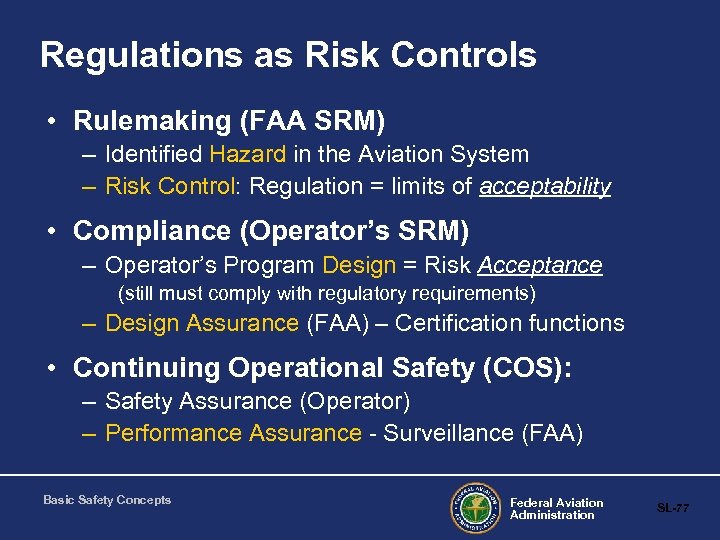 Regulations as Risk Controls

• Rulemaking (FAA SRM)
– Identified Hazard in the Aviation System
– Risk Control: Regulation = limits of acceptability

• Compliance (Operator's SRM)
– Operator's Program Design = Risk Acceptance
(still must comply with regulatory requirements)
– Design Assurance (FAA) – Certification functions

• Continuing Operational Safety (COS):
– Safety Assurance (Operator)
– Performance Assurance - Surveillance (FAA)

Basic Safety Concepts

FEDERAL AVIATION ADMINISTRATION

Federal Aviation Administration

SL-77